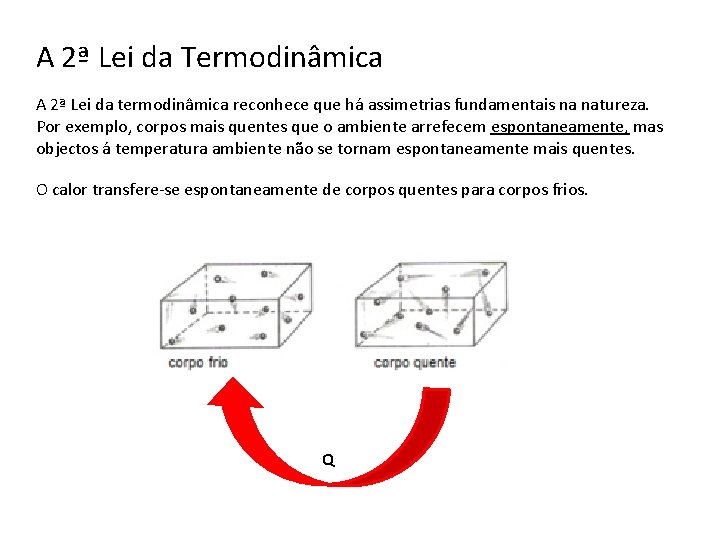 A 2ª Lei da Termodinâmica

A 2ª Lei da termodinâmica reconhece que há assimetrias fundamentais na natureza. Por exemplo, corpos mais quentes que o ambiente arrefecem espontaneamente, mas objectos á temperatura ambiente não se tornam espontaneamente mais quentes.

O calor transfere-se espontaneamente de corpos quentes para corpos frios.

corpo frio

corpo quente

Q